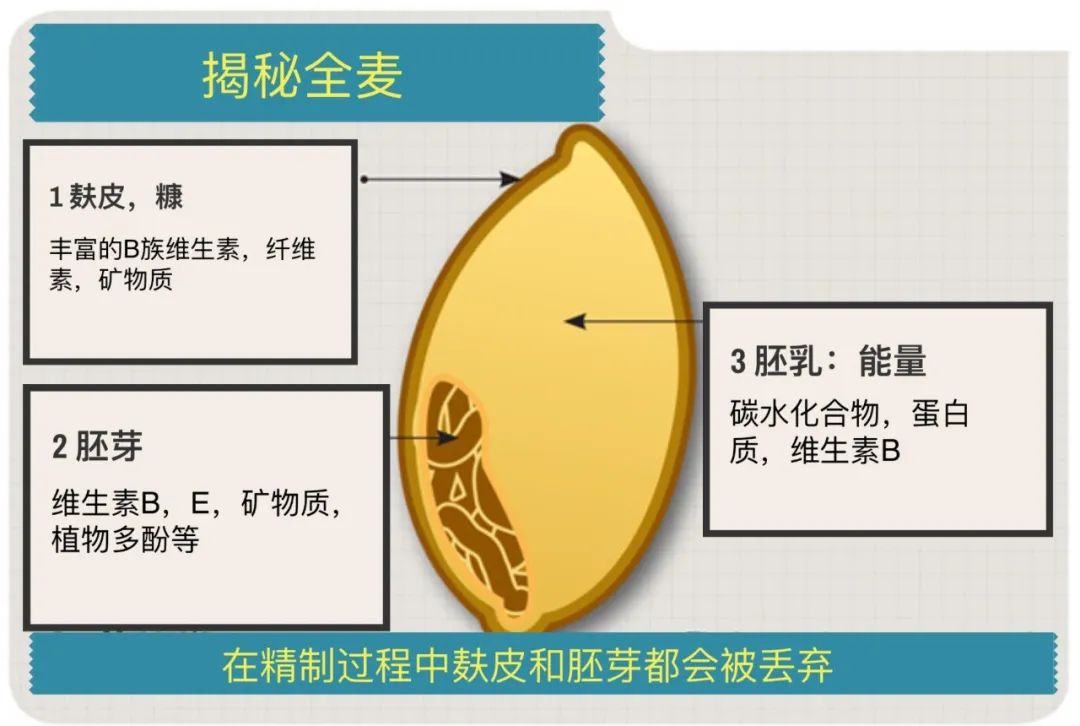 揭秘全麦

1 麸皮，糠

丰富的B族维生素，纤维素，矿物质

2 胚芽

维生素B，E，矿物质，植物多酚等

3 胚乳：能量

碳水化合物，蛋白质，维生素B

在精制过程中麸皮和胚芽都会被丢弃